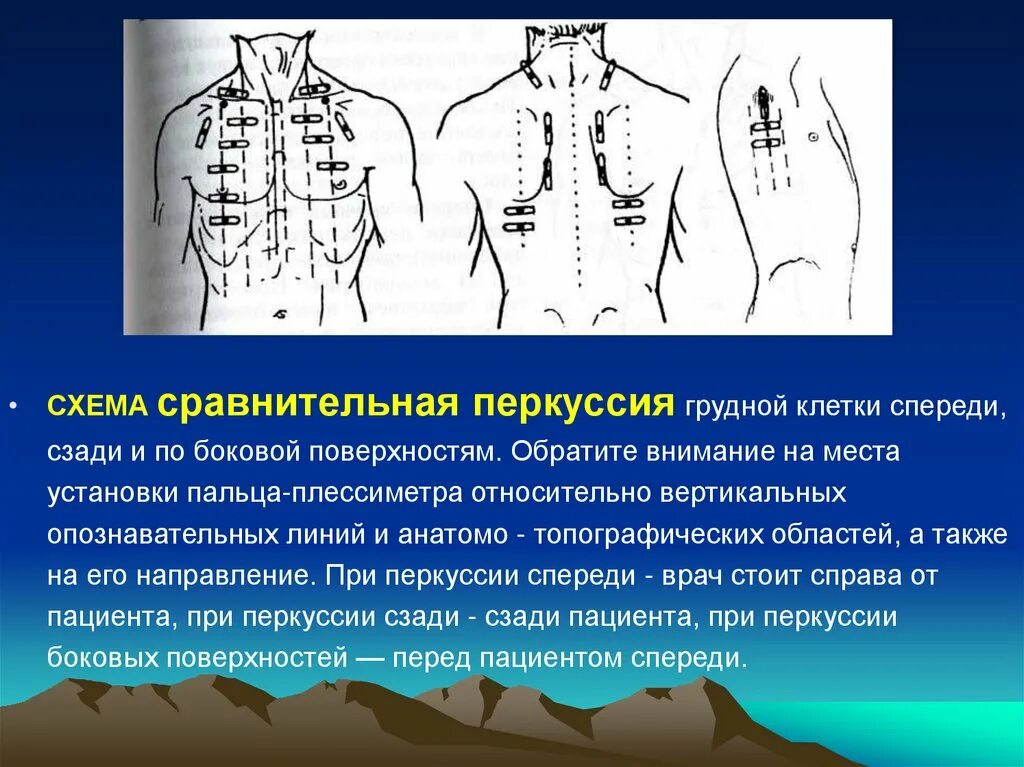 • СХЕМА сравнительная перкуссия грудной клетки спереди, сзади и по боковой поверхностям. Обратите внимание на места установки пальца-плессиметра относительно вертикальных опознавательных линий и анатомо - топографических областей, а также на его направление. При перкуссии спереди - врач стоит справа от пациента, при перкуссии сзади - сзади пациента, при перкуссии боковых поверхностей — перед пациентом спереди.